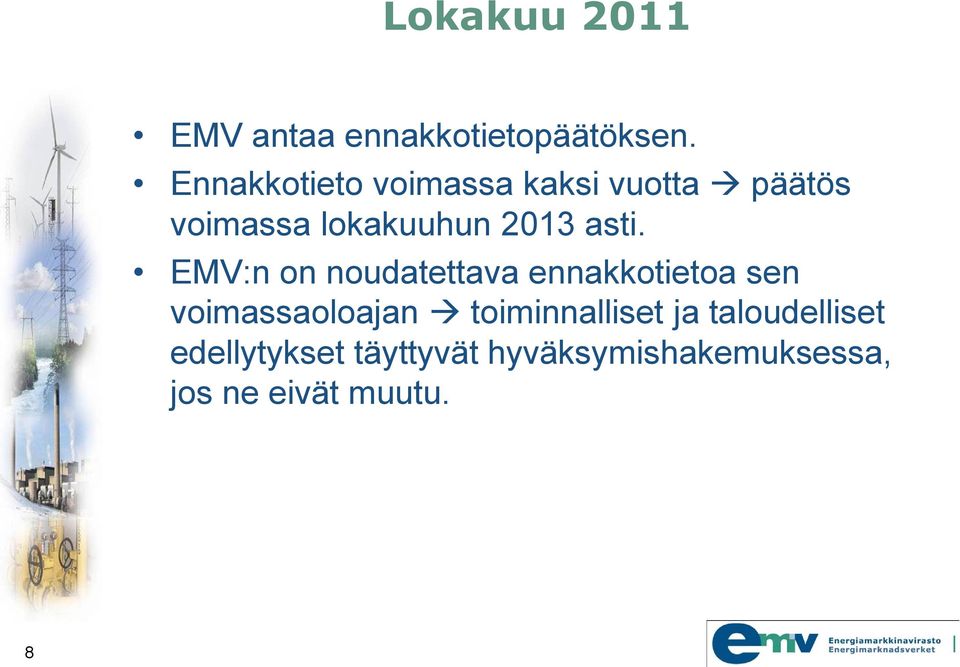 Lokakuu 2011

• EMV antaa ennakkotietopäätöksen.
• Ennakkotieto voimassa kaksi vuotta → päätös voimassa lokakuuhun 2013 asti.
• EMV:n on noudatettava ennakkotietoa sen voimassaoloajan → toiminnalliset ja taloudelliset edellytykset täyttyvät hyväksymishakemuksessa, jos ne eivät muutu.

8

emv Energiamarkkinavirasto Energimarknadsverket